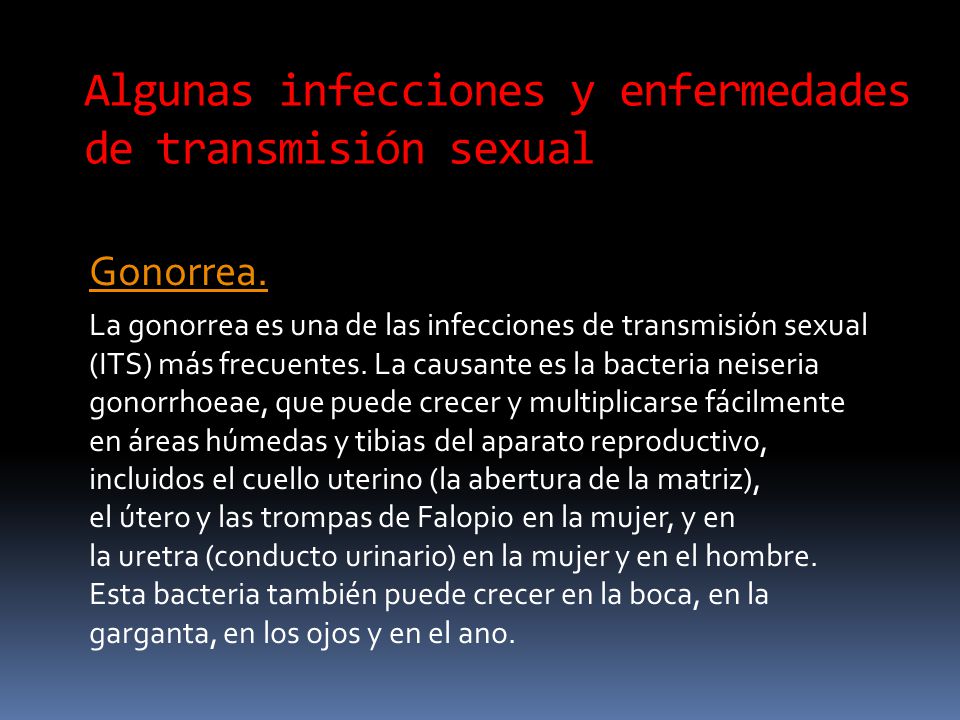 Algunas infecciones y enfermedades de transmisión sexual

Gonorrea.

La gonorrea es una de las infecciones de transmisión sexual (ITS) más frecuentes. La causante es la bacteria neiseria gonorrhoeae, que puede crecer y multiplicarse fácilmente en áreas húmedas y tibias del aparato reproductivo, incluidos el cuello uterino (la abertura de la matriz), el útero y las trompas de Falopio en la mujer, y en la uretra (conducto urinario) en la mujer y en el hombre. Esta bacteria también puede crecer en la boca, en la garganta, en los ojos y en el ano.